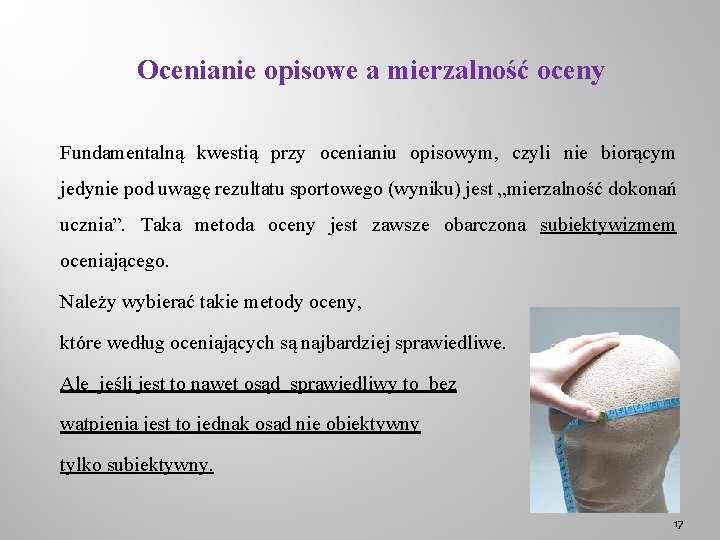 Ocenianie opisowe a mierzalność oceny

Fundamentalną kwestią przy ocenianiu opisowym, czyli nie biorącym jedynie pod uwagę rezultatu sportowego (wyniku) jest „mierzalność dokonań ucznia”. Taka metoda oceny jest zawsze obarczona subiektywizmem oceniającego.

Należy wybierać takie metody oceny,

które według oceniających są najbardziej sprawiedliwe.

Ale jeśli jest to nawet osąd sprawiedliwy to bez wątpienia jest to jednak osąd nie obiektywny tylko subiektywny.

17